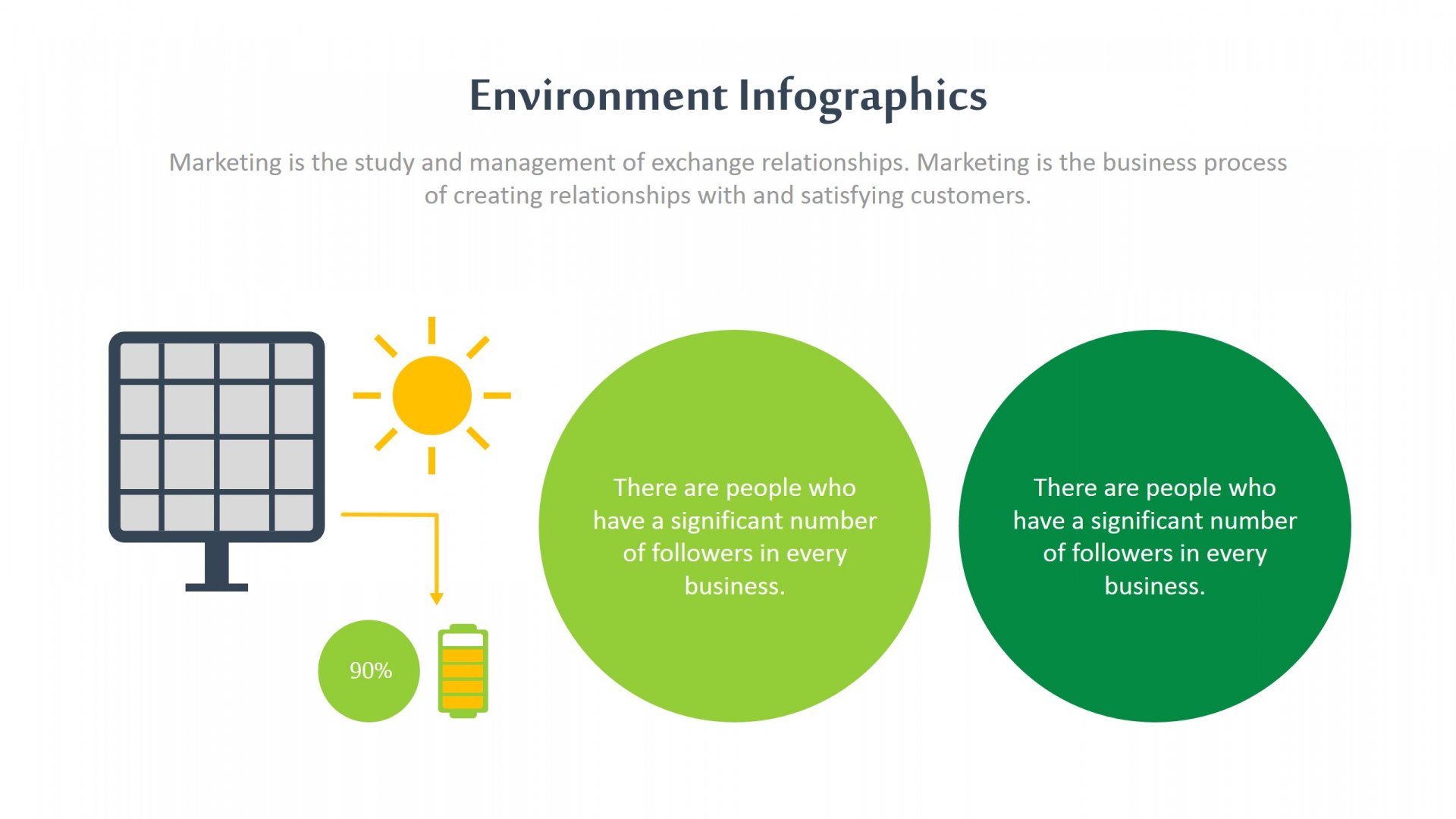 Environment Infographics

Marketing is the study and management of exchange relationships. Marketing is the business process of creating relationships with and satisfying customers.

90%

There are people who have a significant number of followers in every business.

There are people who have a significant number of followers in every business.